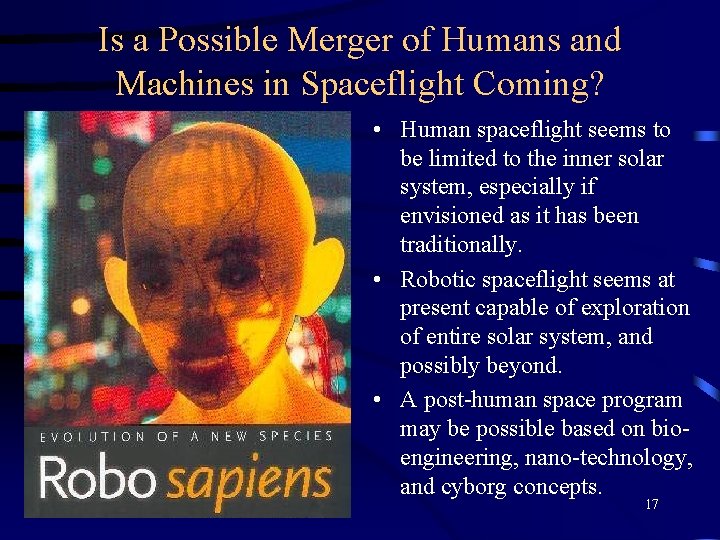 Is a Possible Merger of Humans and Machines in Spaceflight Coming?

EVOLUTION OF A NEW SPECIES
Robo sapiens

• Human spaceflight seems to be limited to the inner solar system, especially if envisioned as it has been traditionally.
• Robotic spaceflight seems at present capable of exploration of entire solar system, and possibly beyond.
• A post-human space program may be possible based on bio-engineering, nano-technology, and cyborg concepts.

17